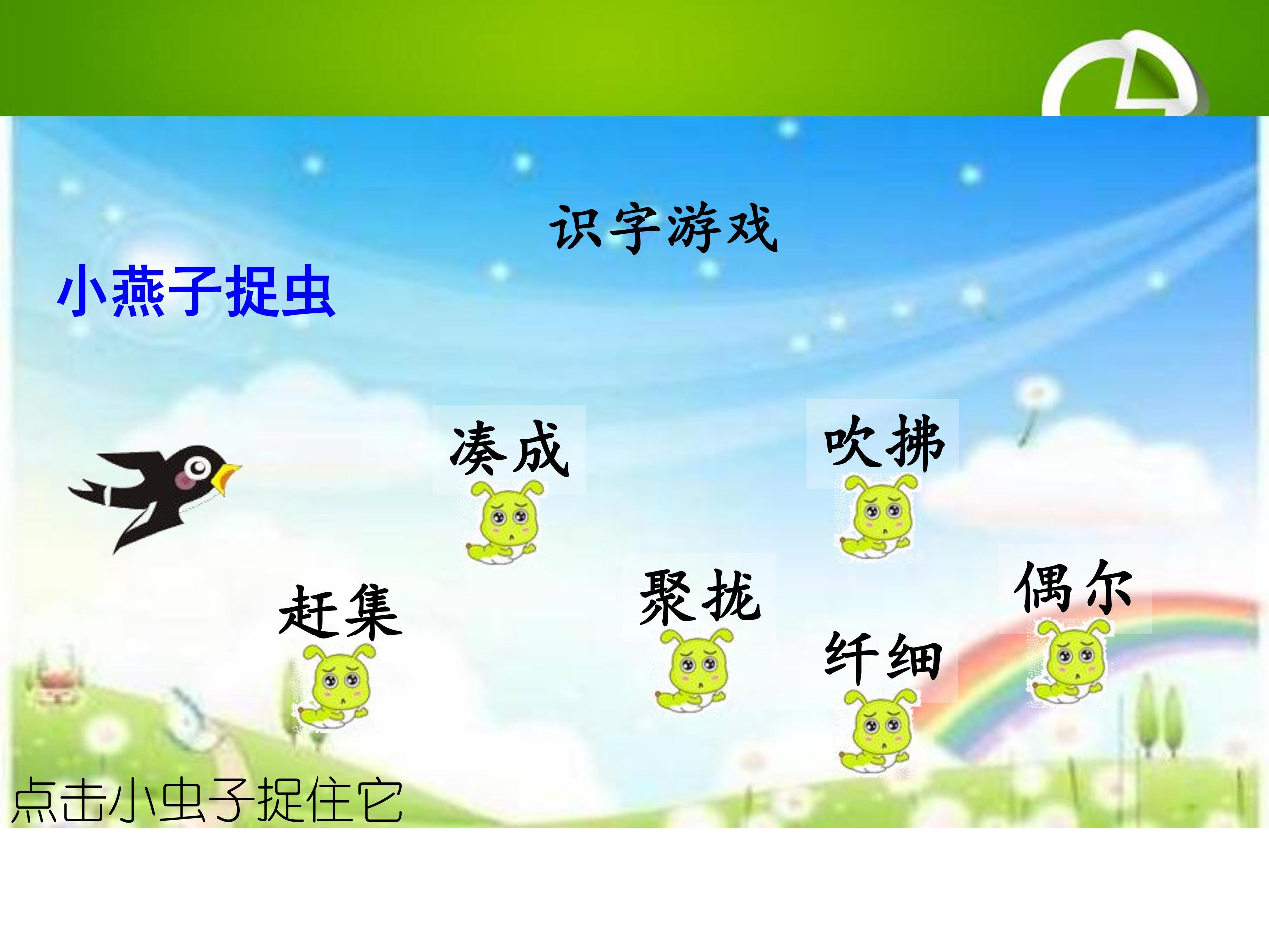 识字游戏

小燕子捉虫

凑成

吹拂

赶集

聚拢

偶尔

纤细

点击小虫子捉住它